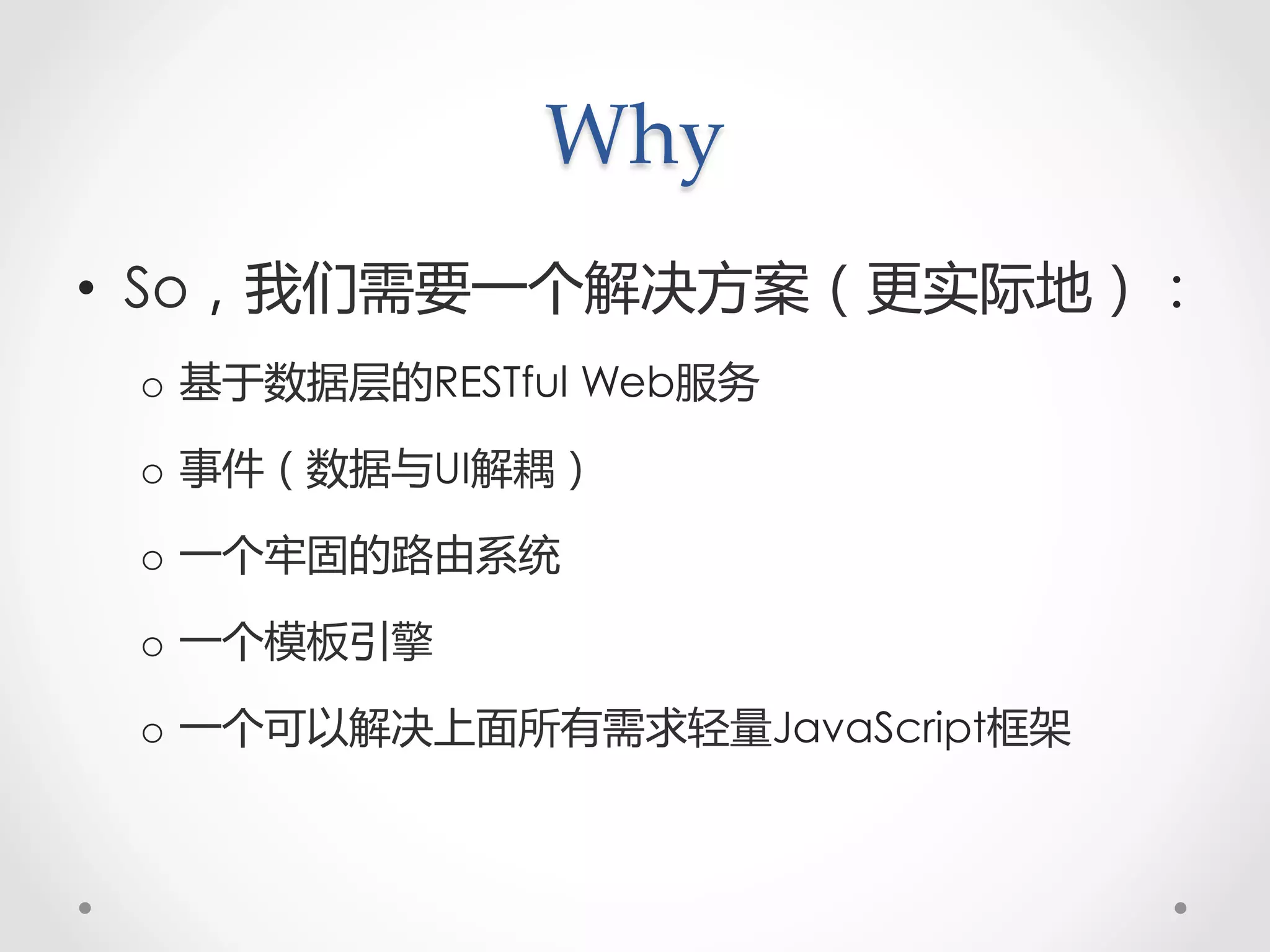 Why

• So，我们需要一个解决方案（更实际地）：
  ○ 基于数据层的RESTful Web服务
  ○ 事件（数据与UI解耦）
  ○ 一个牢固的路由系统
  ○ 一个模板引擎
  ○ 一个可以解决上面所有需求轻量JavaScript框架